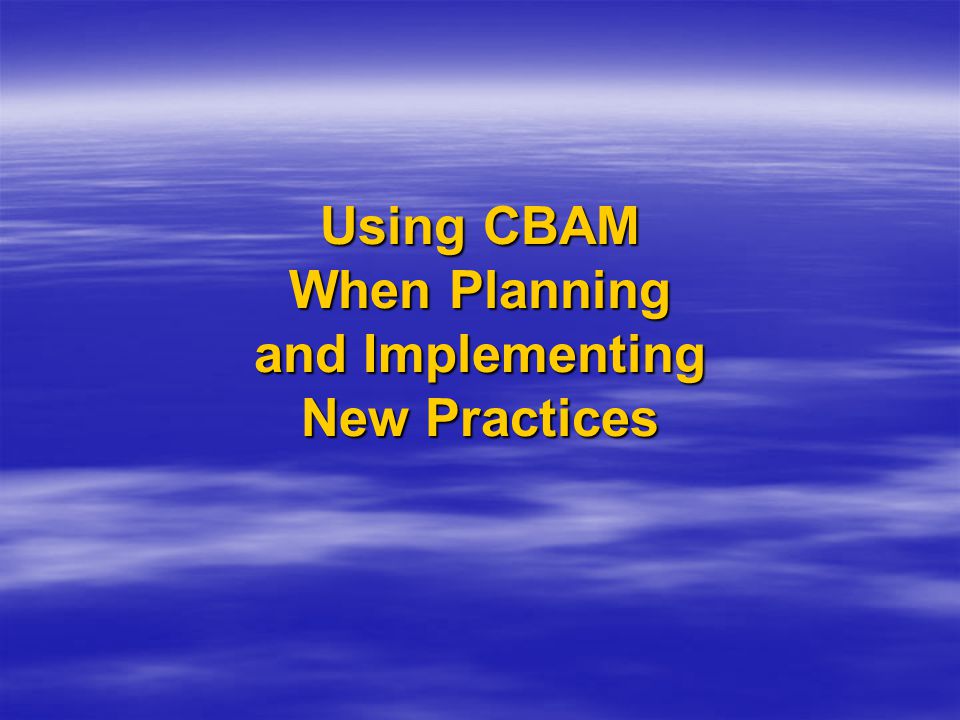 Using CBAM
When Planning
and Implementing
New Practices